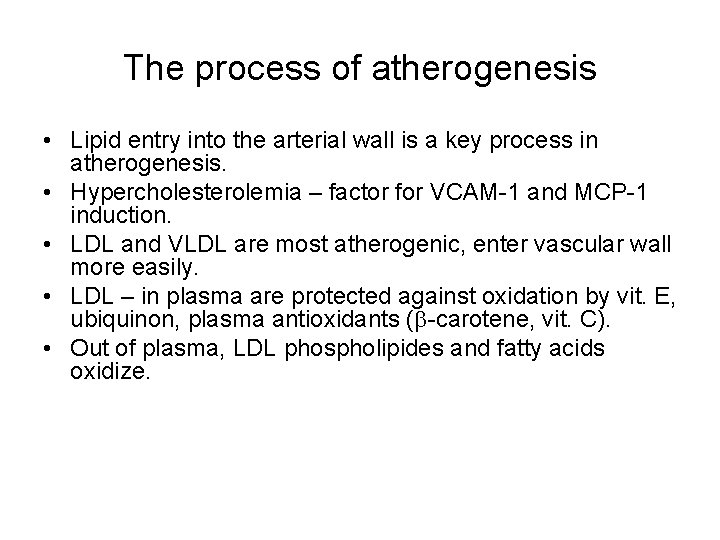 The process of atherogenesis

• Lipid entry into the arterial wall is a key process in atherogenesis.
• Hypercholesterolemia – factor for VCAM-1 and MCP-1 induction.
• LDL and VLDL are most atherogenic, enter vascular wall more easily.
• LDL – in plasma are protected against oxidation by vit. E, ubiquinon, plasma antioxidants (β-carotene, vit. C).
• Out of plasma, LDL phospholipides and fatty acids oxidize.